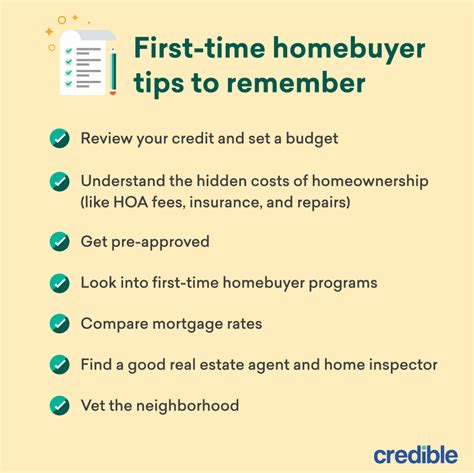 First-time homebuyer tips to remember

Review your credit and set a budget

Understand the hidden costs of homeownership (like HOA fees, insurance, and repairs)

Get pre-approved

Look into first-time homebuyer programs

Compare mortgage rates

Find a good real estate agent and home inspector

Vet the neighborhood

credible